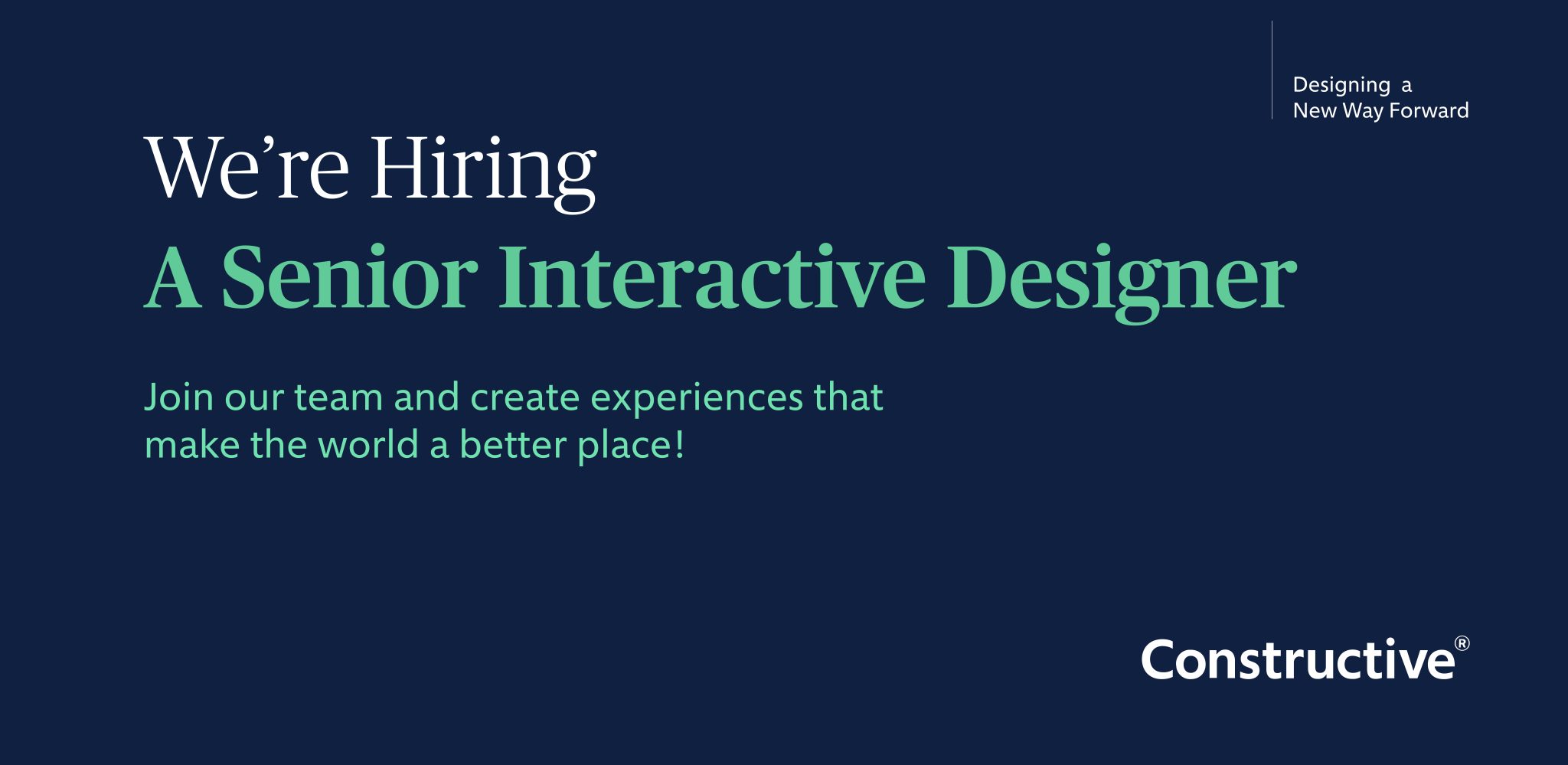 Designing a New Way Forward

We’re Hiring

A Senior Interactive Designer

Join our team and create experiences that make the world a better place!

Constructive®